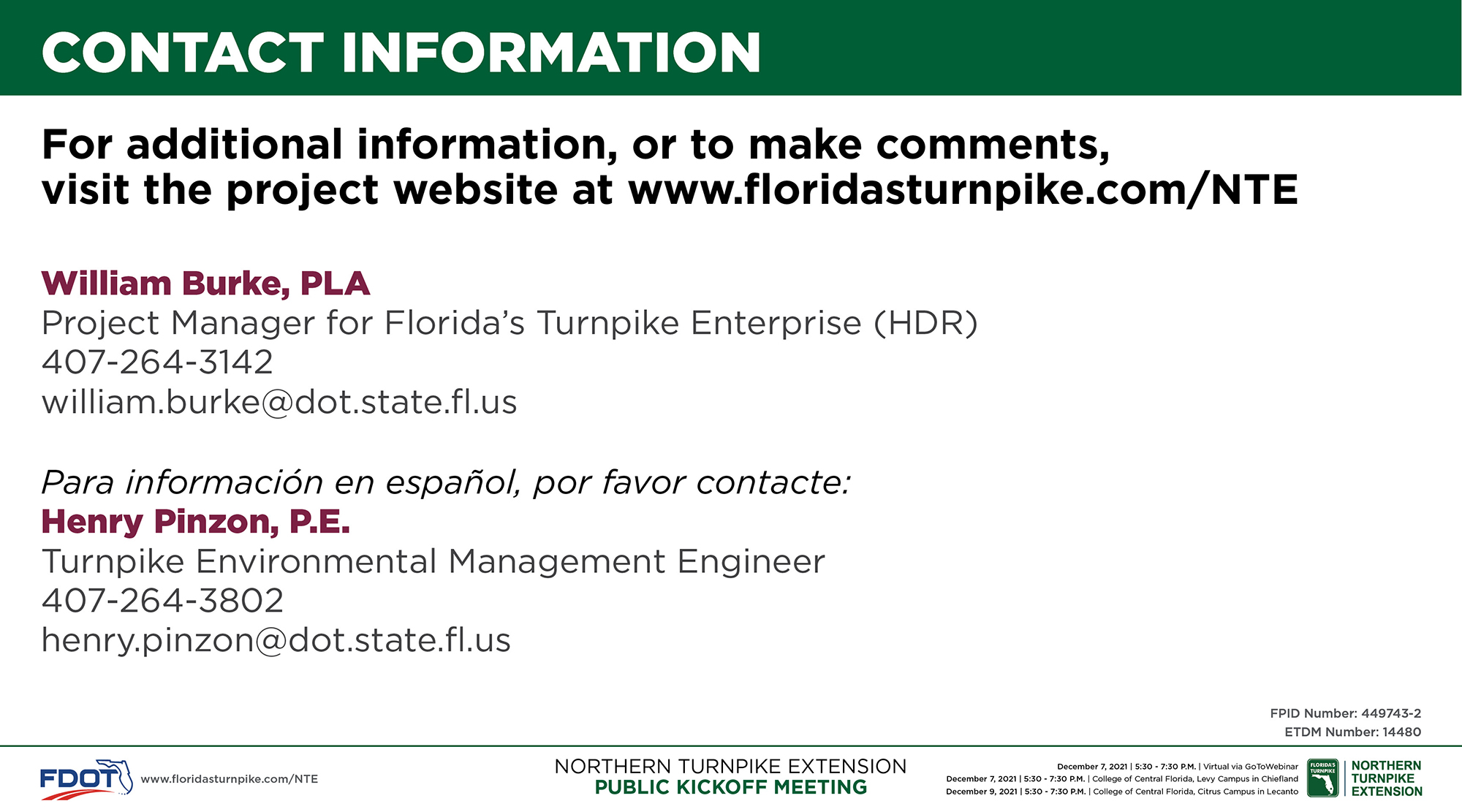 CONTACT INFORMATION

For additional information, or to make comments, visit the project website at www.floridasturnpike.com/NTE

William Burke, PLA
Project Manager for Florida's Turnpike Enterprise (HDR)
407-264-3142
william.burke@dot.state.fl.us

Para información en español, por favor contacte:
Henry Pinzon, P.E.
Turnpike Environmental Management Engineer
407-264-3802
henry.pinzon@dot.state.fl.us

FPID Number: 449743-2
ETDM Number: 14480

FDOT www.floridasturnpike.com/NTE

NORTHERN TURNPIKE EXTENSION
PUBLIC KICKOFF MEETING

December 7, 2021 | 5:30 - 7:30 P.M. | Virtual via GoToWebinar
December 7, 2021 | 5:30 - 7:30 P.M. | College of Central Florida, Levy Campus in Chiefland
December 9, 2021 | 5:30 - 7:30 P.M. | College of Central Florida, Citrus Campus in Lecanto

FLORIDA'S TURNPIKE
NORTHERN TURNPIKE EXTENSION